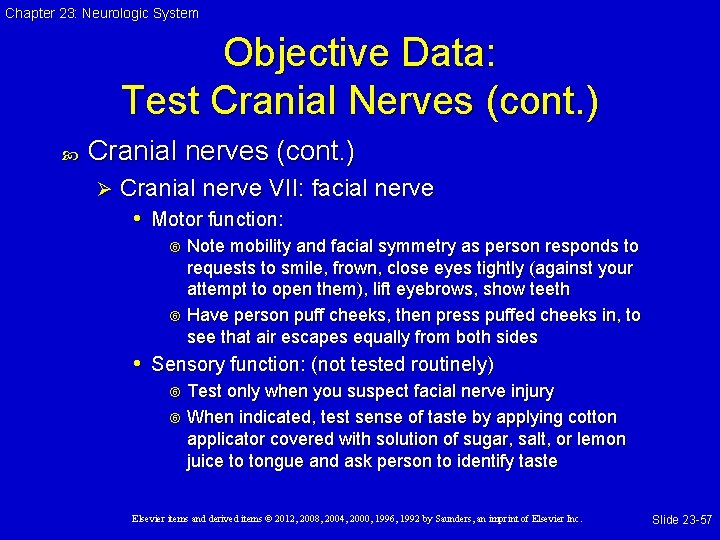 Chapter 23: Neurologic System

Objective Data:
Test Cranial Nerves (cont.)

Cranial nerves (cont.)

Cranial nerve VII: facial nerve

Motor function:

Note mobility and facial symmetry as person responds to requests to smile, frown, close eyes tightly (against your attempt to open them), lift eyebrows, show teeth

Have person puff cheeks, then press puffed cheeks in, to see that air escapes equally from both sides

Sensory function: (not tested routinely)

Test only when you suspect facial nerve injury

When indicated, test sense of taste by applying cotton applicator covered with solution of sugar, salt, or lemon juice to tongue and ask person to identify taste

Elsevier items and derived items © 2012, 2008, 2004, 2000, 1996, 1992 by Saunders, an imprint of Elsevier Inc.

Slide 23-57